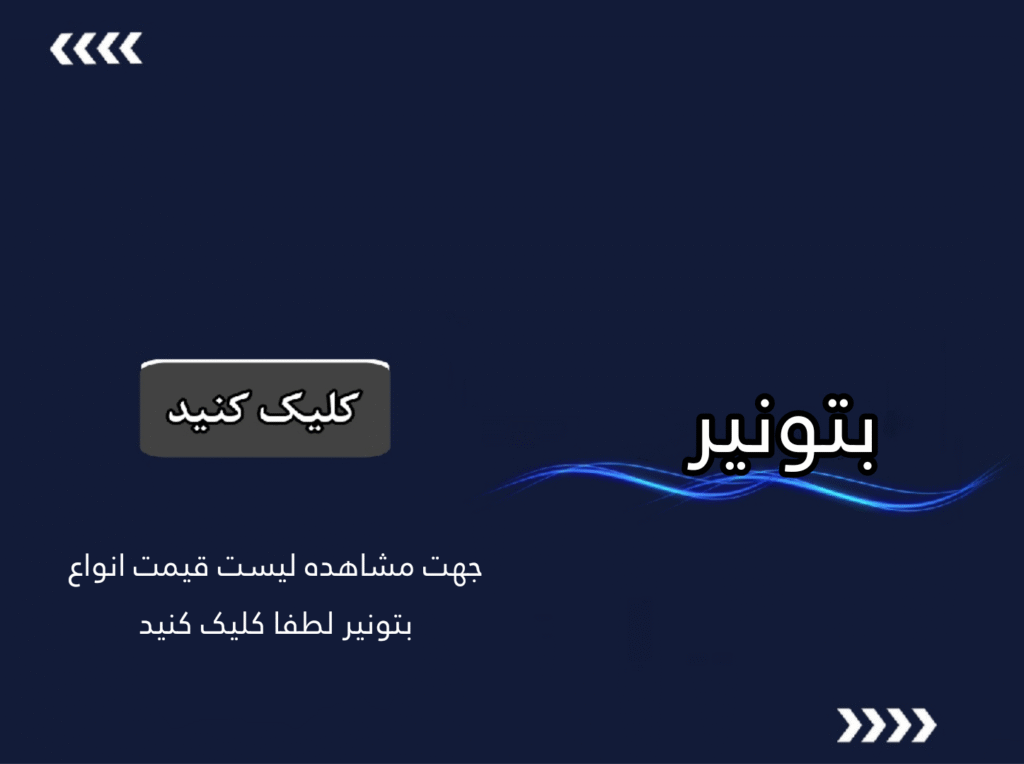 بتونیر

کلیک کنید

جهت مشاهده لیست قیمت انواع بتونیر لطفا کلیک کنید